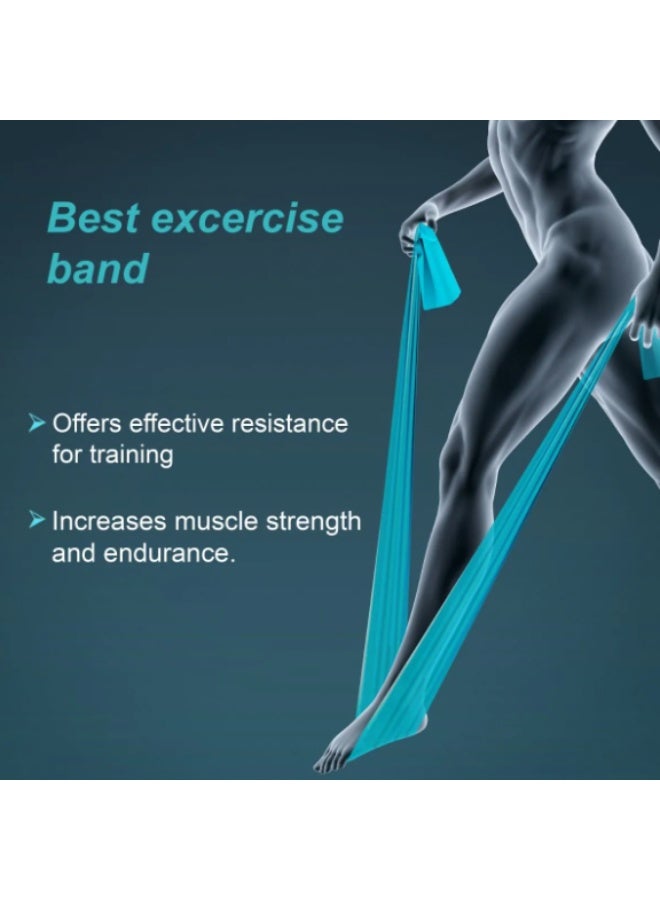 Best excercise band

➤ Offers effective resistance for training

➤ Increases muscle strength and endurance.